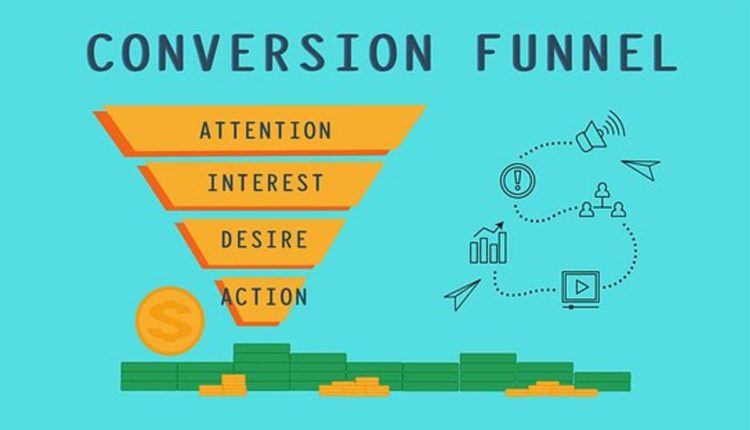 CONVERSION FUNNEL

ATTENTION

INTEREST

DESIRE

ACTION

$